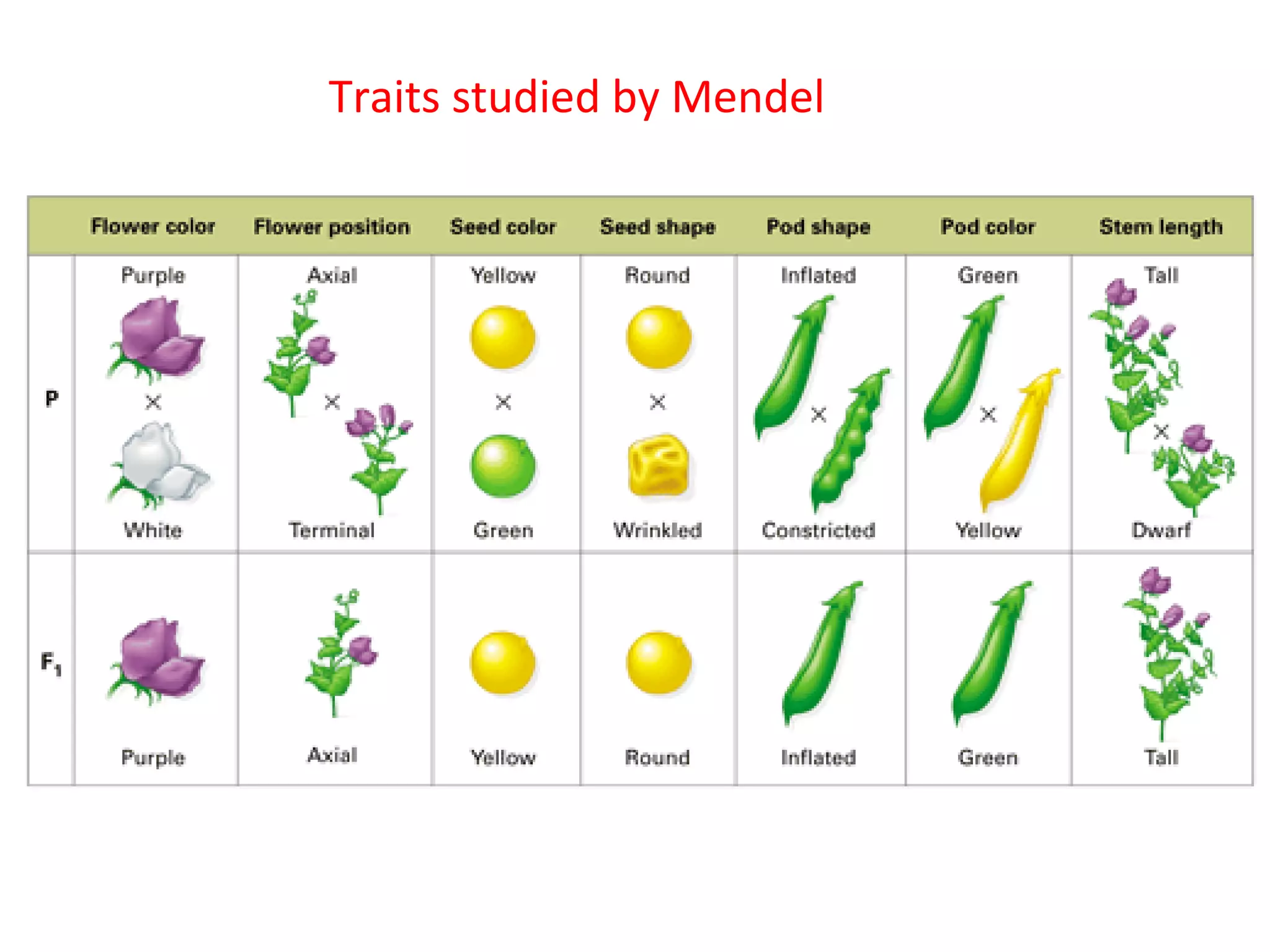 Traits studied by Mendel

| | Flower color | Flower position | Seed color | Seed shape | Pod shape | Pod color | Stem length |
|---|---|---|---|---|---|---|---|
| P | Purple × White | Axial × Terminal | Yellow × Green | Round × Wrinkled | Inflated × Constricted | Green × Yellow | Tall × Dwarf |
| $F_1$ | Purple | Axial | Yellow | Round | Inflated | Green | Tall |